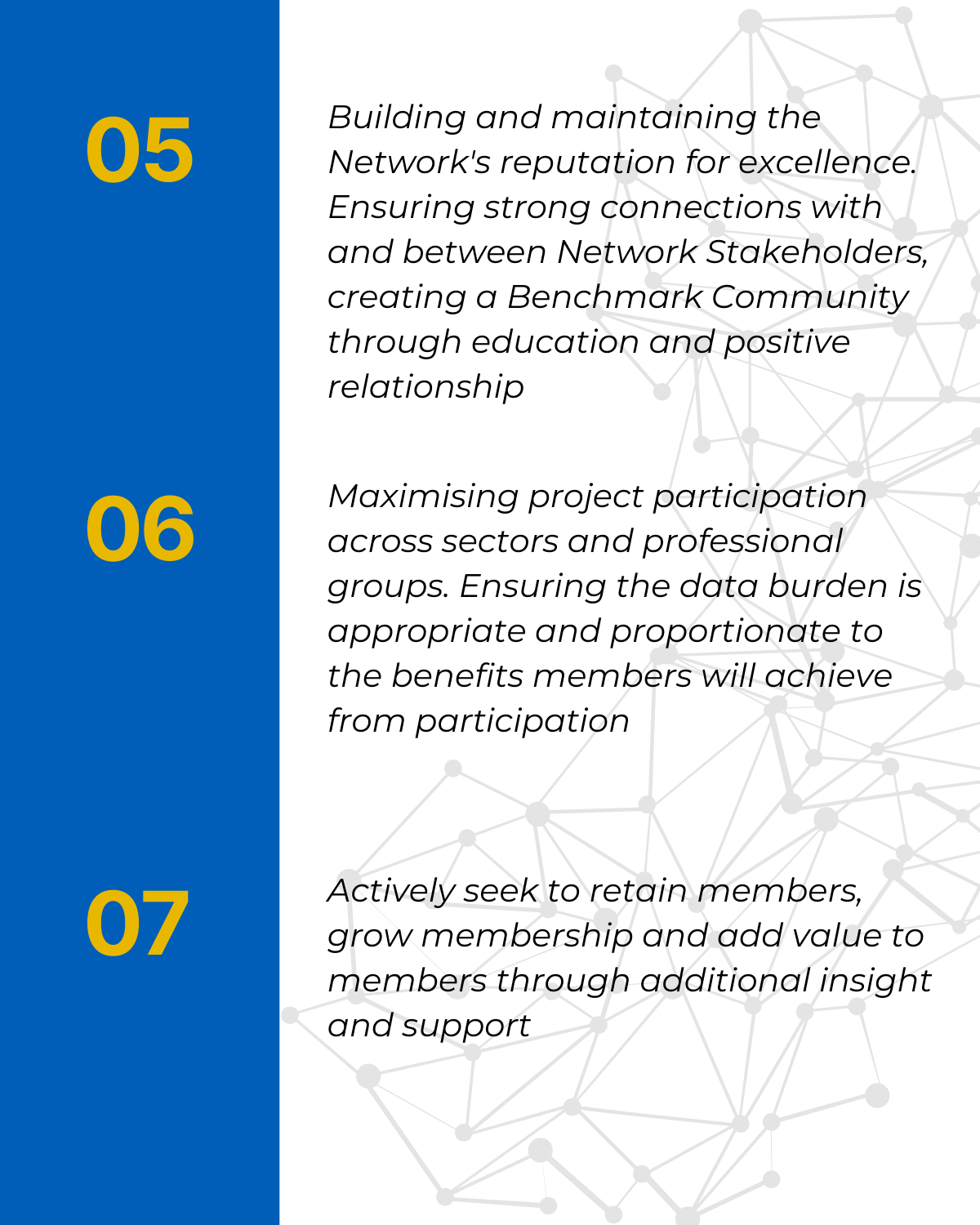 05

Building and maintaining the Network's reputation for excellence. Ensuring strong connections with and between Network Stakeholders, creating a Benchmark Community through education and positive relationship

06

Maximising project participation across sectors and professional groups. Ensuring the data burden is appropriate and proportionate to the benefits members will achieve from participation

07

Actively seek to retain members, grow membership and add value to members through additional insight and support